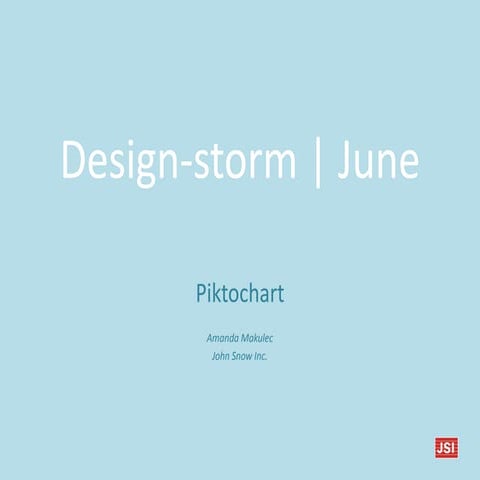 Design-storm | June

Piktochart

Amanda Makulec
John Snow Inc.

JSI